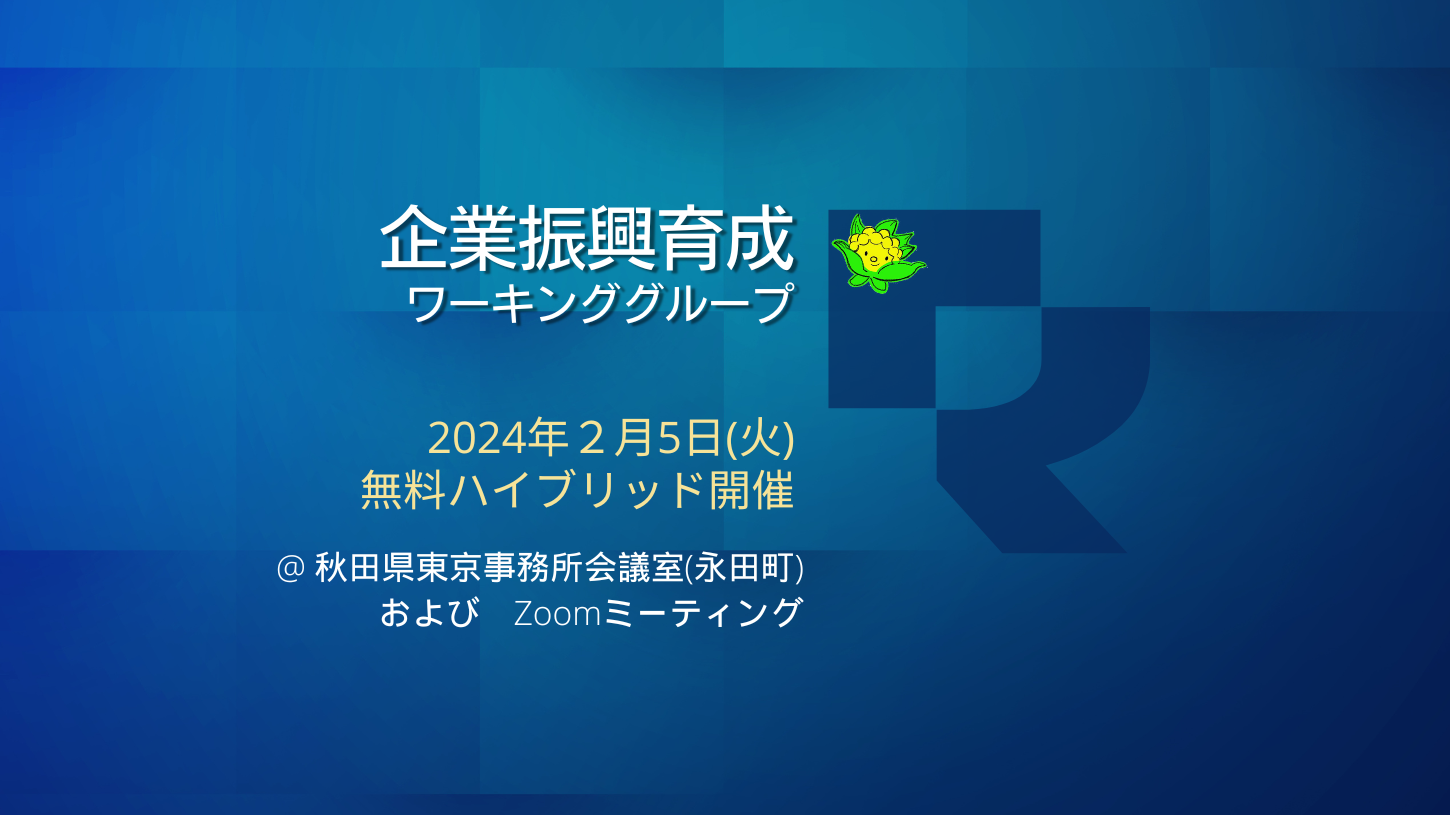 企業振興育成
ワーキンググループ

2024年２月5日(火)
無料ハイブリッド開催

@ 秋田県東京事務所会議室(永田町)
および　Zoomミーティング